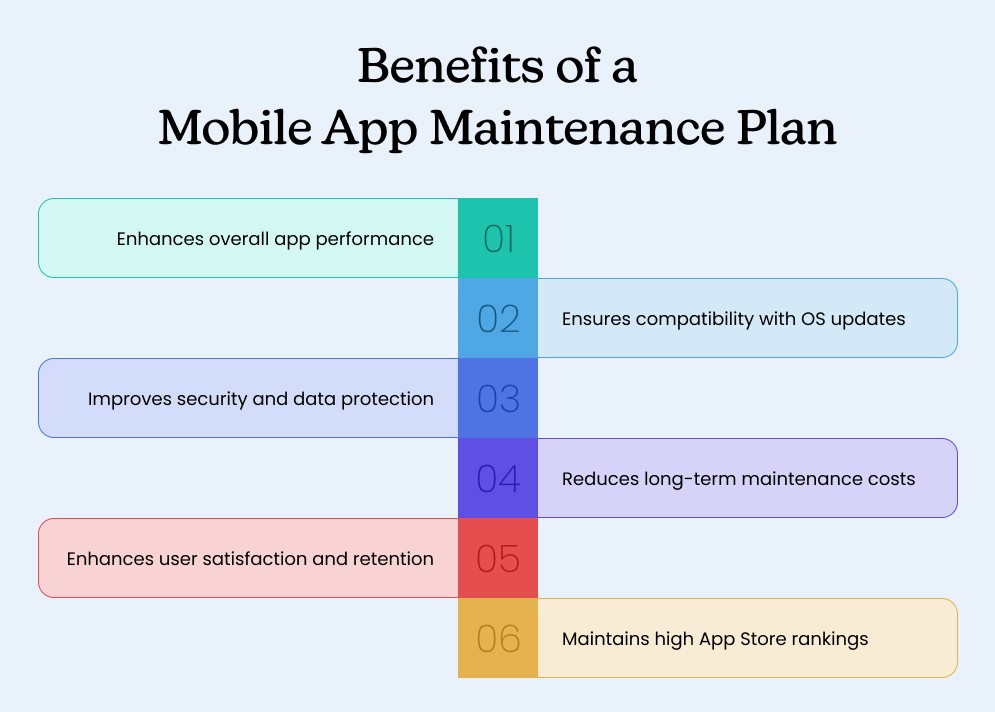 Benefits of a
Mobile App Maintenance Plan

Enhances overall app performance 01

02 Ensures compatibility with OS updates

Improves security and data protection 03

04 Reduces long-term maintenance costs

Enhances user satisfaction and retention 05

06 Maintains high App Store rankings